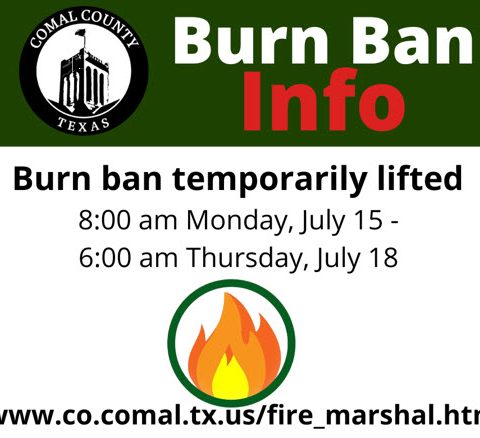 COMAL COUNTY
TEXAS

Burn Ban
Info

Burn ban temporarily lifted
8:00 am Monday, July 15 -
6:00 am Thursday, July 18

www.co.comal.tx.us/fire_marshal.htm